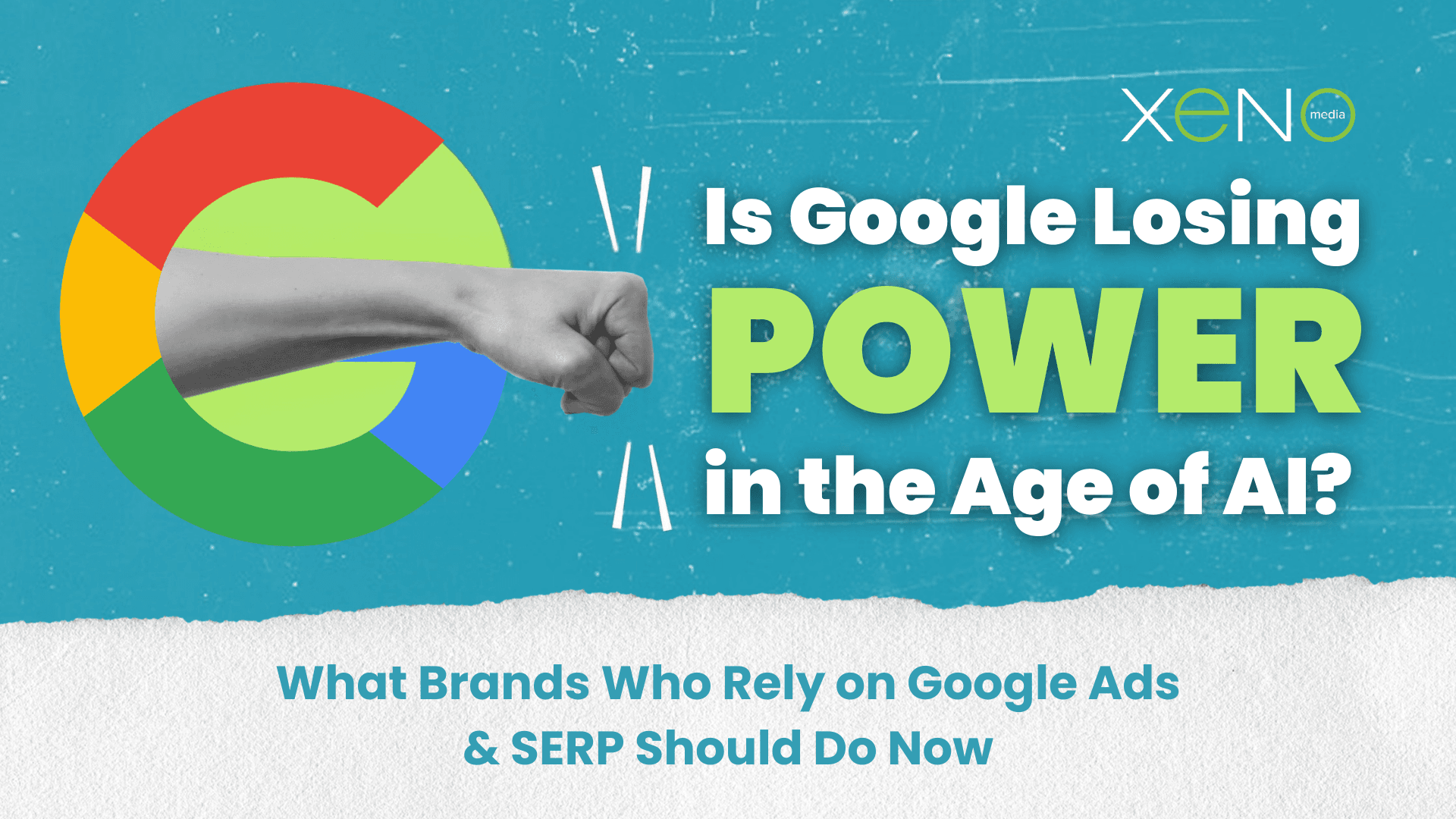 XENO media

Is Google Losing POWER in the Age of AI?

What Brands Who Rely on Google Ads & SERP Should Do Now